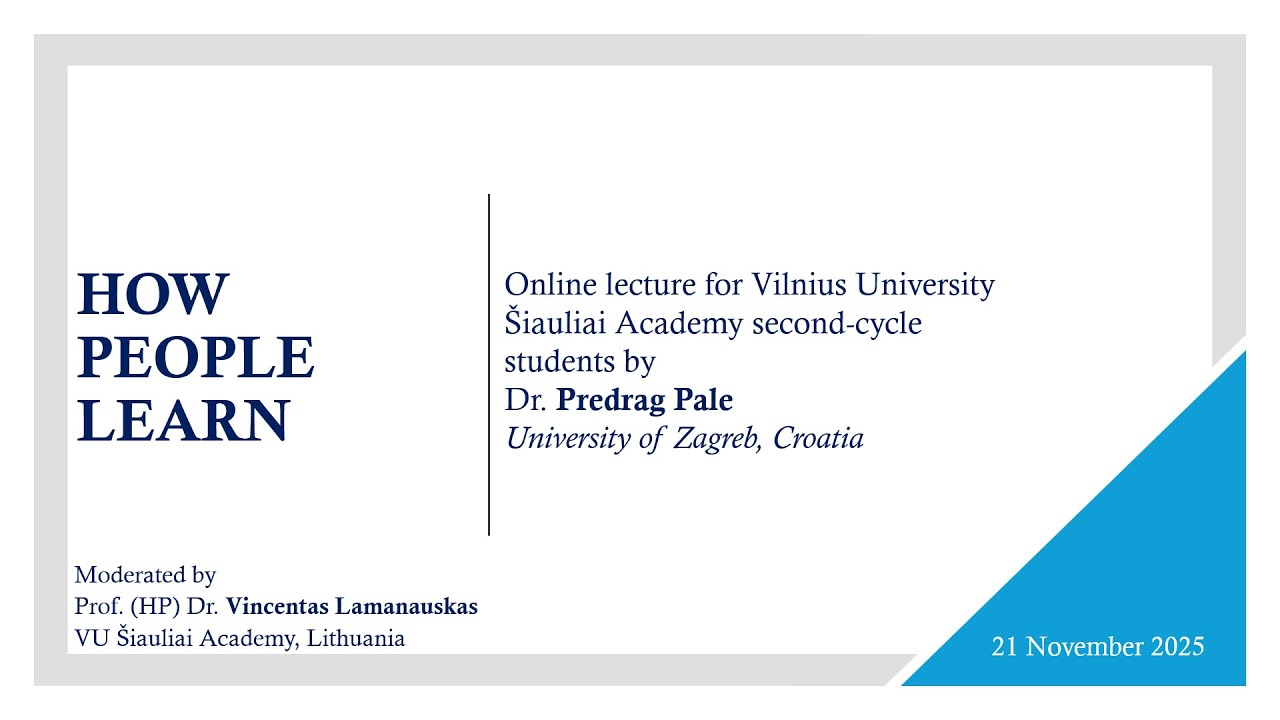 HOW PEOPLE LEARN

Online lecture for Vilnius University Šiauliai Academy second-cycle students by
Dr. Predrag Pale
University of Zagreb, Croatia

Moderated by
Prof. (HP) Dr. Vincentas Lamanauskas
VU Šiauliai Academy, Lithuania

21 November 2025